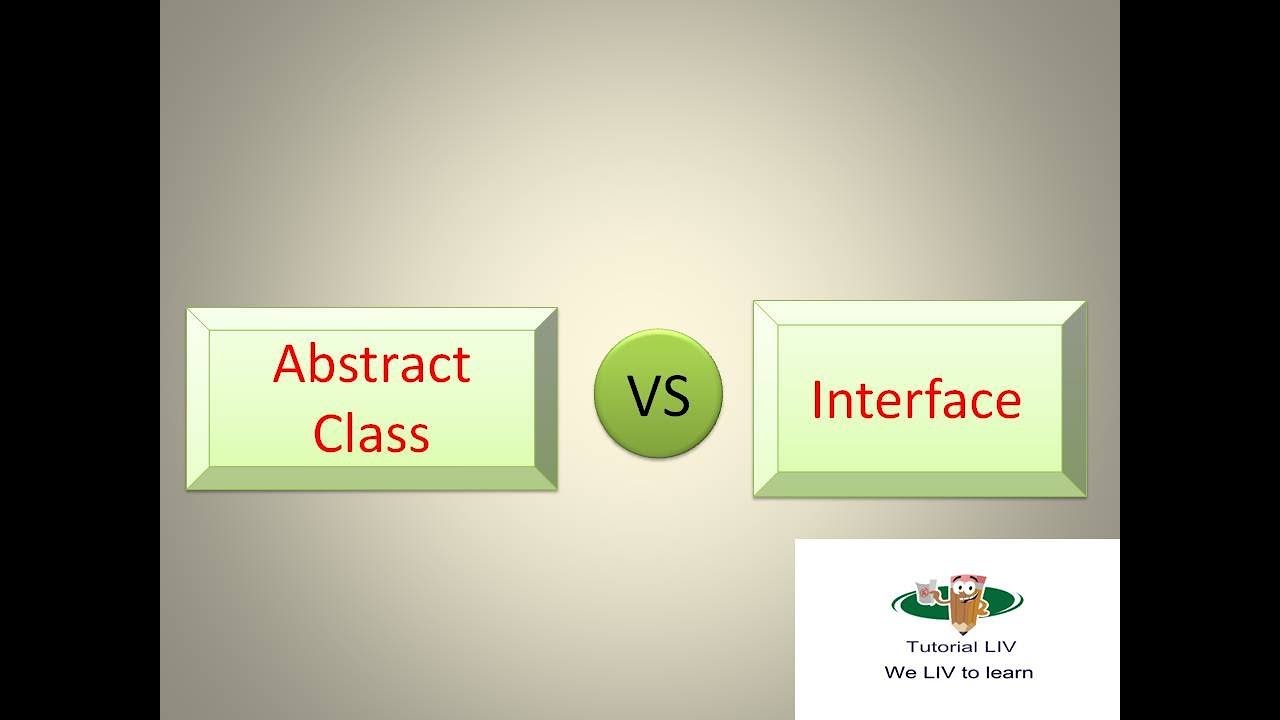 Abstract Class

VS

Interface

Tutorial LIV
We LIV to learn